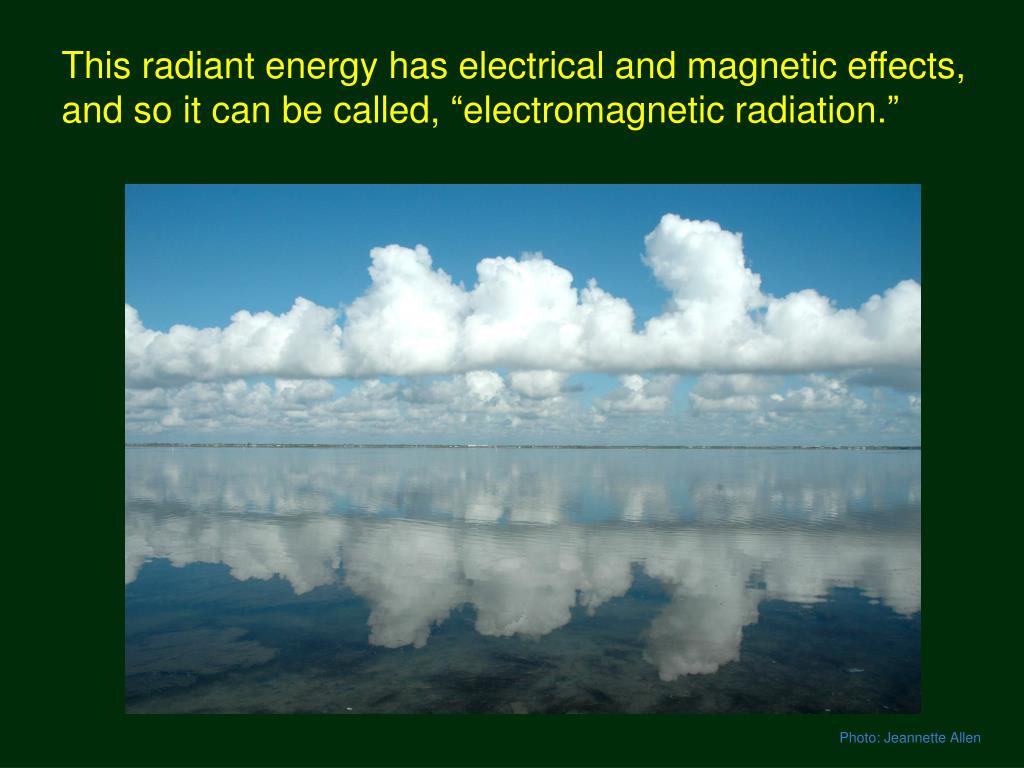 This radiant energy has electrical and magnetic effects, and so it can be called, “electromagnetic radiation.”

Photo: Jeannette Allen